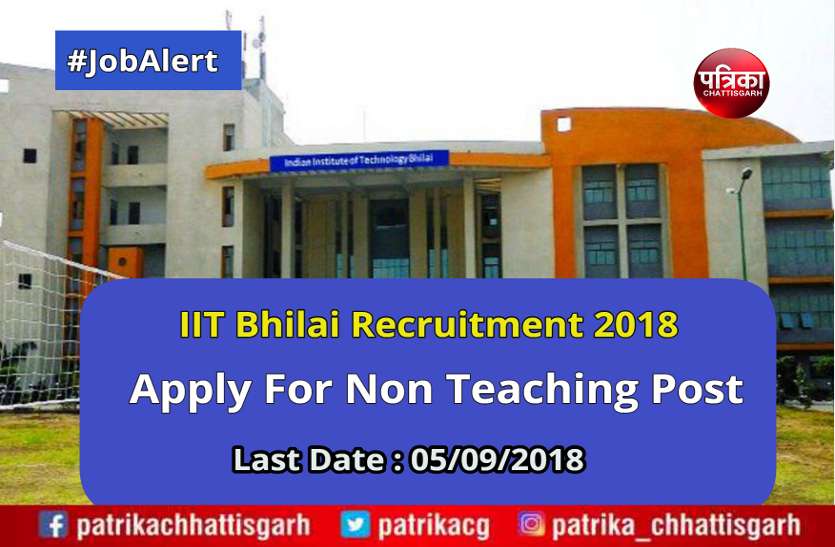 #JobAlert

पत्रिका
CHATTISGARH

Indian Institute of Technology Bhilai

IIT Bhilai Recruitment 2018

Apply For Non Teaching Post

Last Date : 05/09/2018

patrikachhattisgarh patrikacg patrika_chhattisgarh